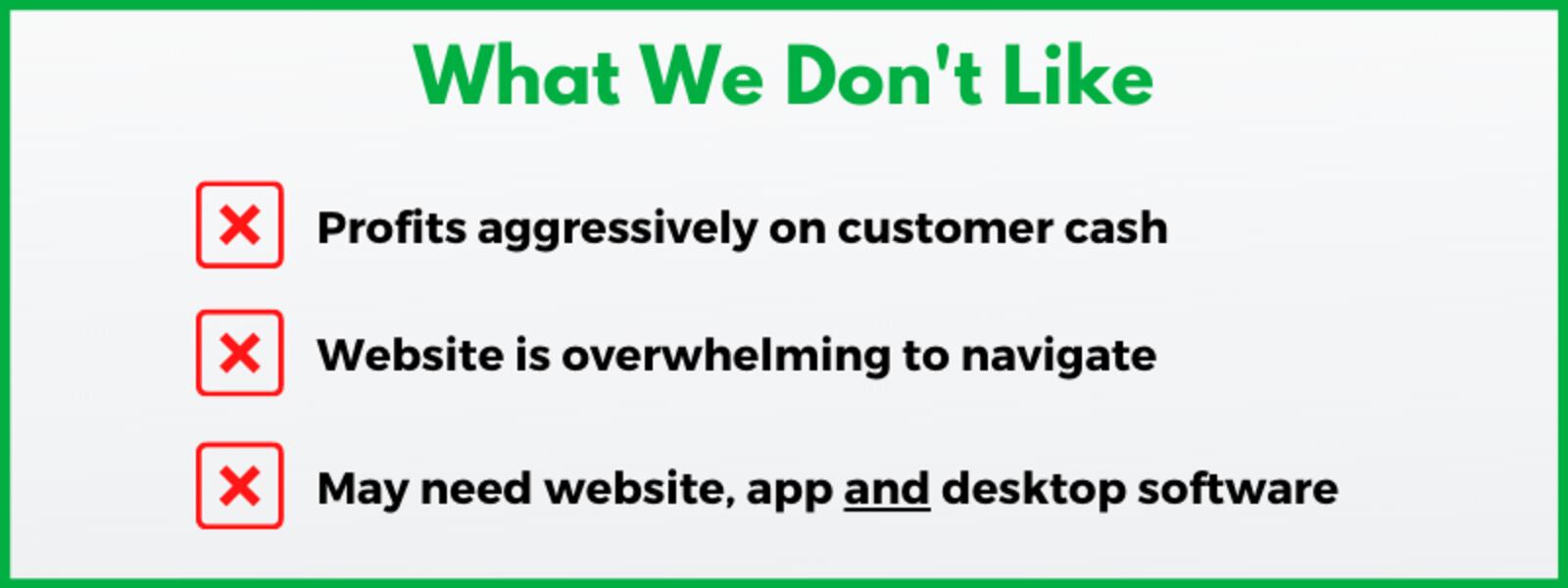 What We Don't Like

Profits aggressively on customer cash

Website is overwhelming to navigate

May need website, app and desktop software